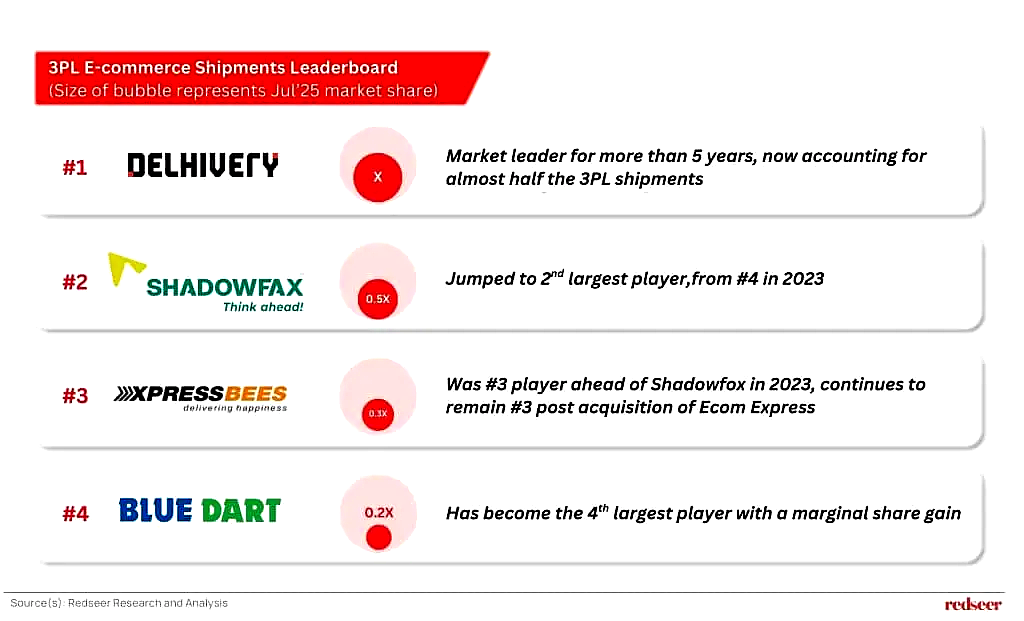 3PL E-commerce Shipments Leaderboard
(Size of bubble represents Jul'25 market share)

#1 DELHIVERY X Market leader for more than 5 years, now accounting for almost half the 3PL shipments

#2 SHADOWFAX Think ahead! 0.5X Jumped to 2$^{nd}$ largest player,from #4 in 2023

#3 XPRESSBEES delivering happiness 0.3X Was #3 player ahead of Shadowfox in 2023, continues to remain #3 post acquisition of Ecom Express

#4 BLUE DART 0.2X Has become the 4$^{th}$ largest player with a marginal share gain

Source(s): Redseer Research and Analysis

redseer